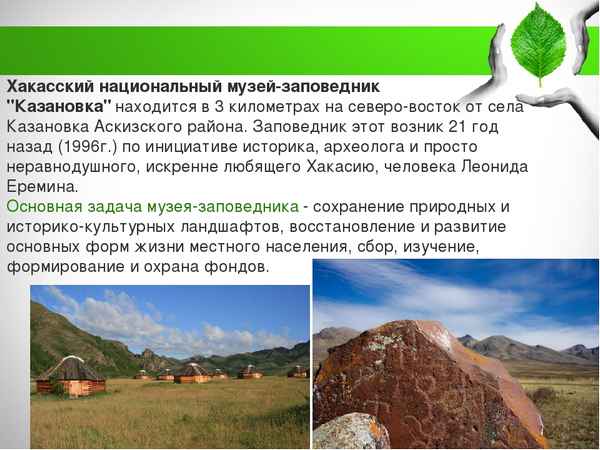 Хакасский национальный музей-заповедник "Казановка" находится в 3 километрах на северо-восток от села Казановка Аскизского района. Заповедник этот возник 21 год назад (1996г.) по инициативе историка, археолога и просто неравнодушного, искренне любящего Хакасию, человека Леонида Еремина.

Основная задача музея-заповедника - сохранение природных и историко-культурных ландшафтов, восстановление и развитие основных форм жизни местного населения, сбор, изучение, формирование и охрана фондов.